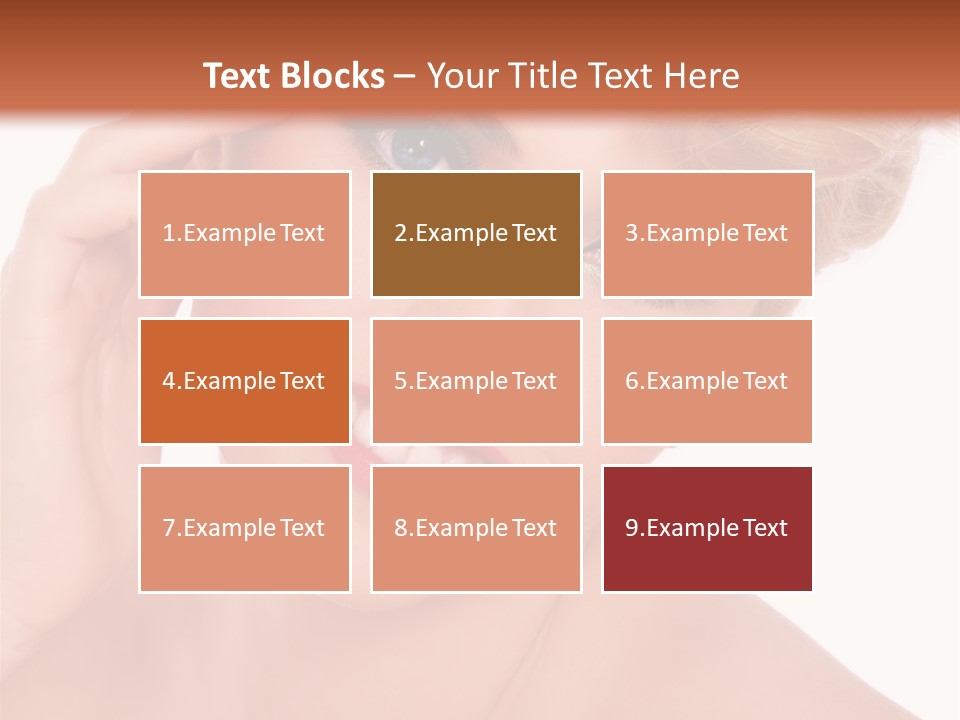 Text Blocks – Your Title Text Here

1.Example Text

2.Example Text

3.Example Text

4.Example Text

5.Example Text

6.Example Text

7.Example Text

8.Example Text

9.Example Text